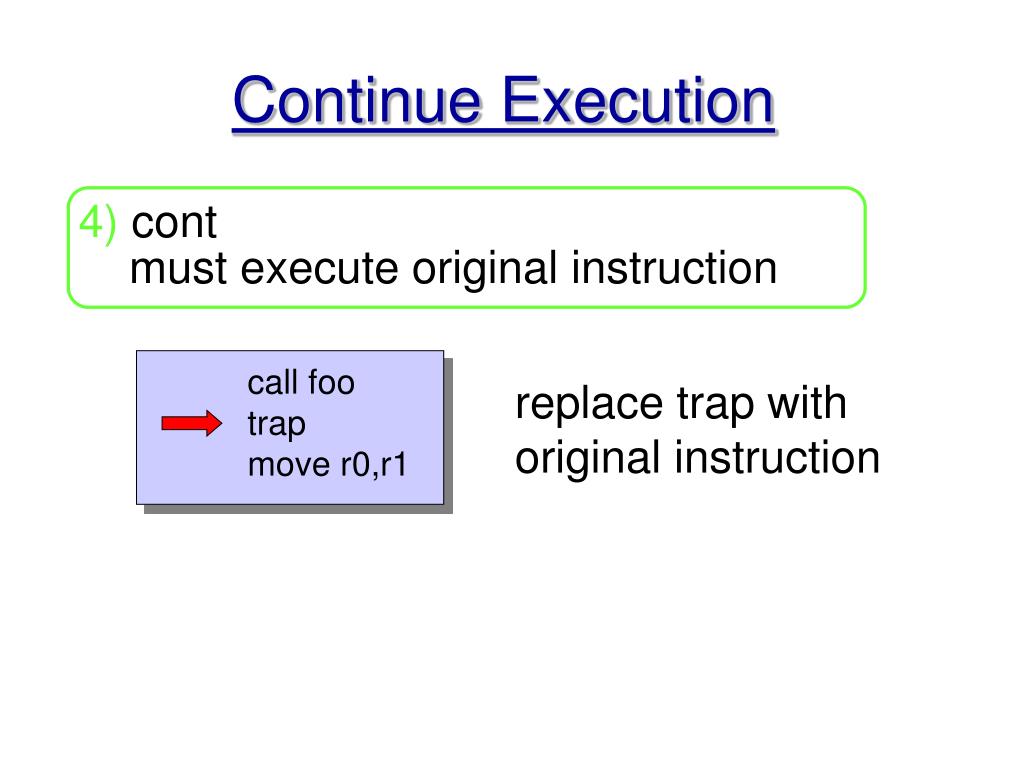 Continue Execution

4) cont
must execute original instruction

call foo
trap
move r0,r1

replace trap with original instruction